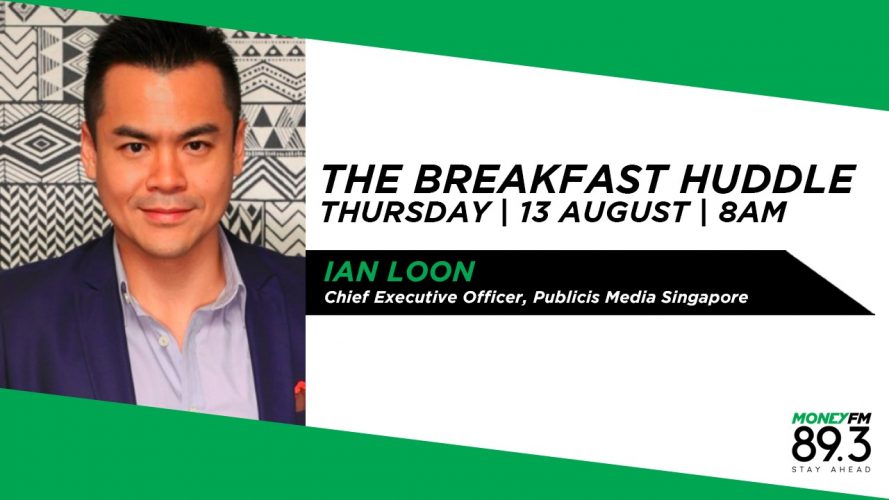 THE BREAKFAST HUDDLE
THURSDAY | 13 AUGUST | 8AM

IAN LOON
Chief Executive Officer, Publicis Media Singapore

MONEYFM
89.3
STAY AHEAD